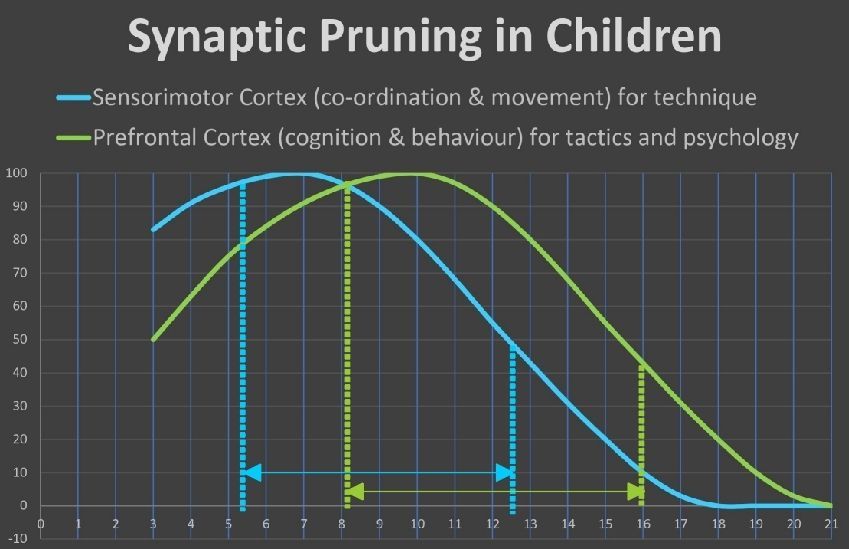 Synaptic Pruning in Children

Sensorimotor Cortex (co-ordination & movement) for technique

Prefrontal Cortex (cognition & behaviour) for tactics and psychology

100
90
80
70
60
50
40
30
20
10
0
-10

0 1 2 3 4 5 6 7 8 9 10 11 12 13 14 15 16 17 18 19 20 21